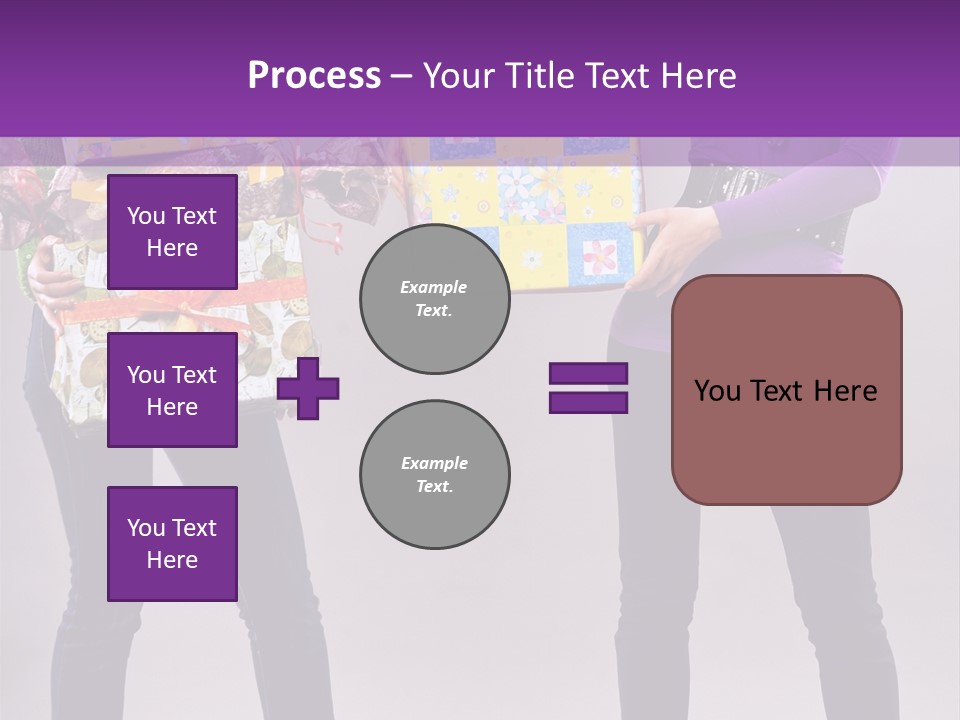 Process – Your Title Text Here

You Text Here

You Text Here

You Text Here

Example Text.

Example Text.

You Text Here